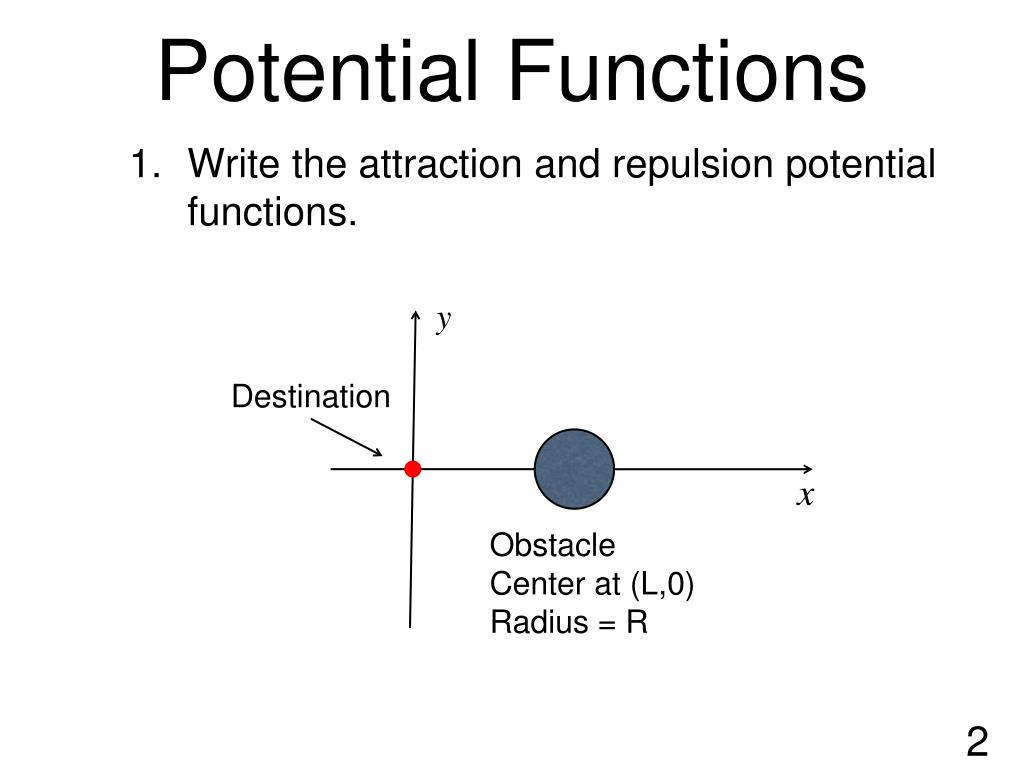 Potential Functions

1. Write the attraction and repulsion potential functions.

$y$

Destination

$x$

Obstacle
Center at (L,0)
Radius = R

2